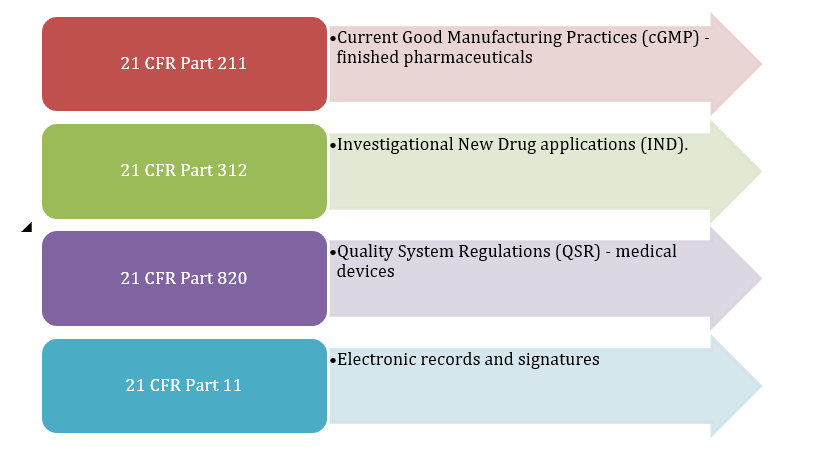 21 CFR Part 211

•Current Good Manufacturing Practices (cGMP) - finished pharmaceuticals

21 CFR Part 312

•Investigational New Drug applications (IND).

21 CFR Part 820

•Quality System Regulations (QSR) - medical devices

21 CFR Part 11

•Electronic records and signatures